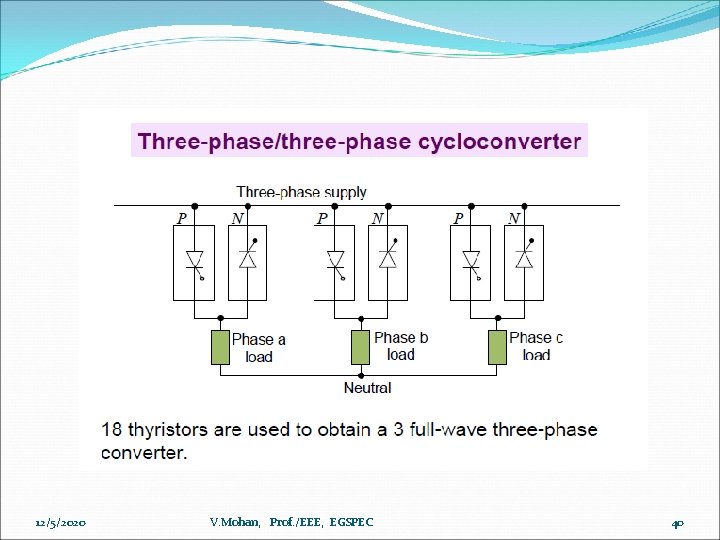 Three-phase/three-phase cycloconverter

Three-phase supply

P N P N P N

Phase a load

Phase b load

Phase c load

Neutral

18 thyristors are used to obtain a 3 full-wave three-phase converter.

12/5/2020 V.Mohan, Prof./EEE, EGSPEC 40